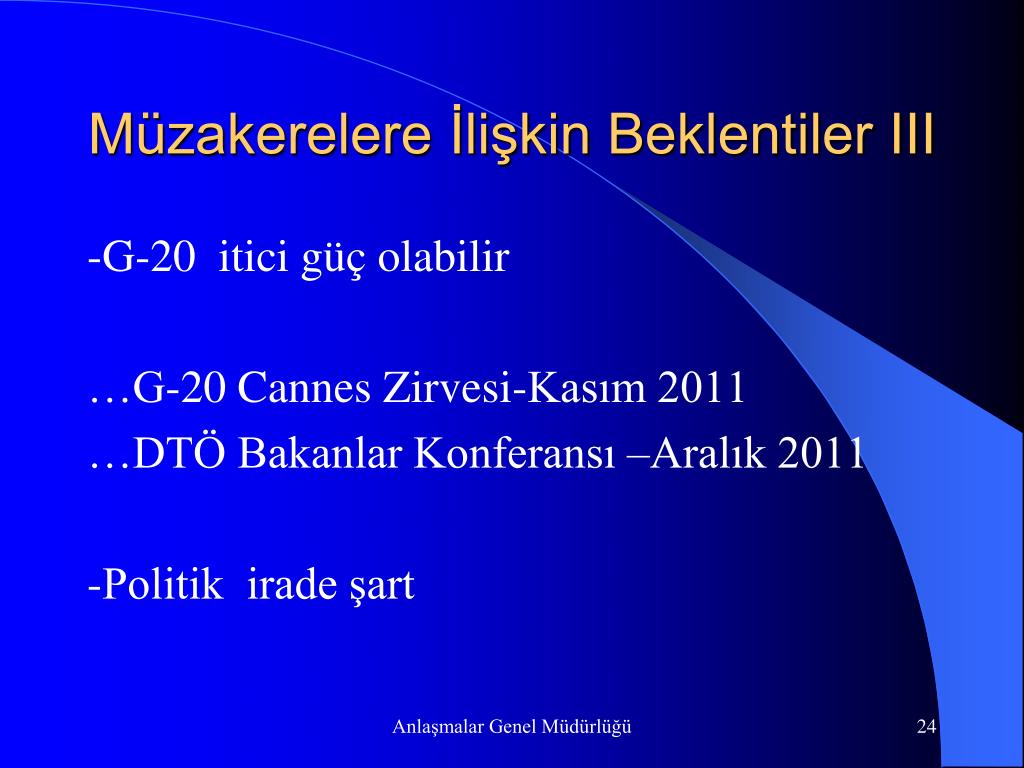 Müzakerelere İlişkin Beklentiler III

-G-20 itici güç olabilir

…G-20 Cannes Zirvesi-Kasım 2011
…DTÖ Bakanlar Konferansı –Aralık 2011

-Politik irade şart

Anlaşmalar Genel Müdürlüğü

24